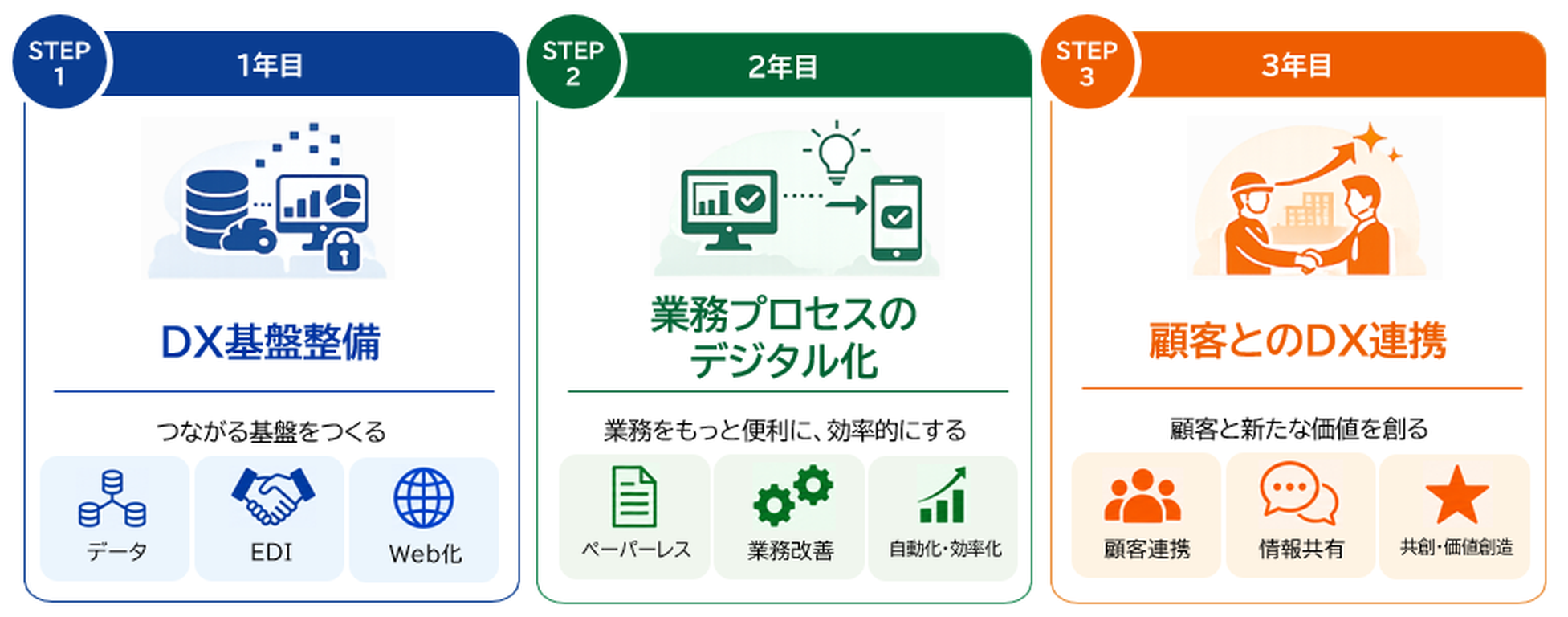 STEP 1

1年目

DX基盤整備

つながる基盤をつくる

データ

EDI

Web化

STEP 2

2年目

業務プロセスのデジタル化

業務をもっと便利に、効率的にする

ペーパーレス

業務改善

自動化・効率化

STEP 3

3年目

顧客とのDX連携

顧客と新たな価値を創る

顧客連携

情報共有

共創・価値創造